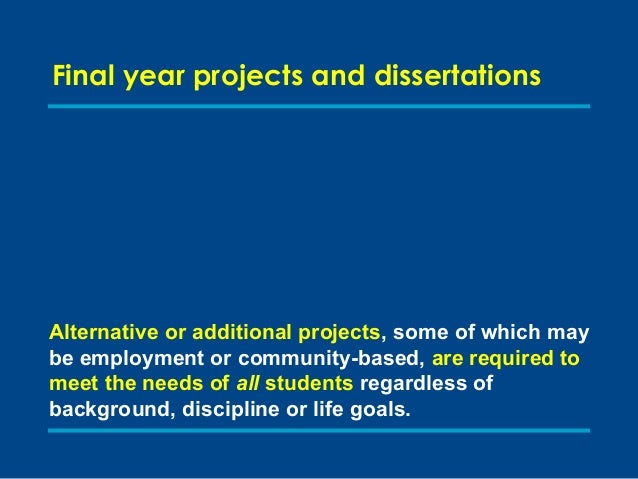 Final year projects and dissertations

Alternative or additional projects, some of which may be employment or community-based, are required to meet the needs of all students regardless of background, discipline or life goals.